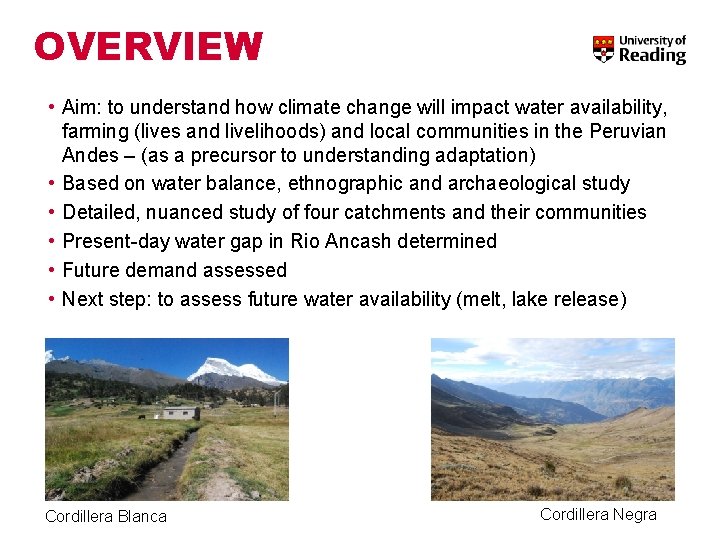 OVERVIEW

University of Reading

• Aim: to understand how climate change will impact water availability, farming (lives and livelihoods) and local communities in the Peruvian Andes – (as a precursor to understanding adaptation)
• Based on water balance, ethnographic and archaeological study
• Detailed, nuanced study of four catchments and their communities
• Present-day water gap in Rio Ancash determined
• Future demand assessed
• Next step: to assess future water availability (melt, lake release)

Cordillera Blanca

Cordillera Negra